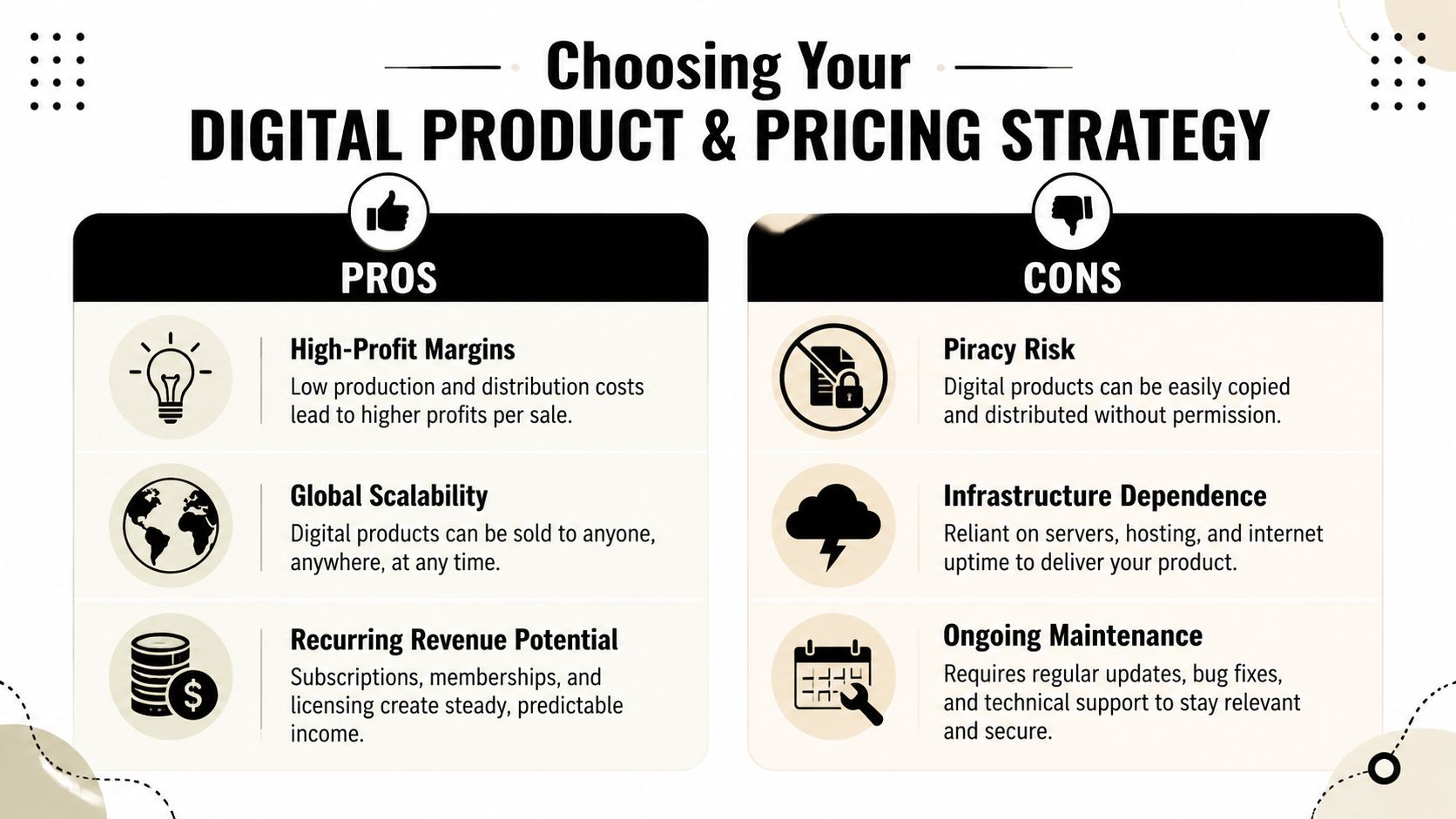 Choosing Your
DIGITAL PRODUCT & PRICING STRATEGY

PROS

High-Profit Margins
Low production and distribution costs lead to higher profits per sale.

Global Scalability
Digital products can be sold to anyone, anywhere, at any time.

Recurring Revenue Potential
Subscriptions, memberships, and licensing create steady, predictable income.

CONS

Piracy Risk
Digital products can be easily copied and distributed without permission.

Infrastructure Dependence
Reliant on servers, hosting, and internet uptime to deliver your product.

Ongoing Maintenance
Requires regular updates, bug fixes, and technical support to stay relevant and secure.